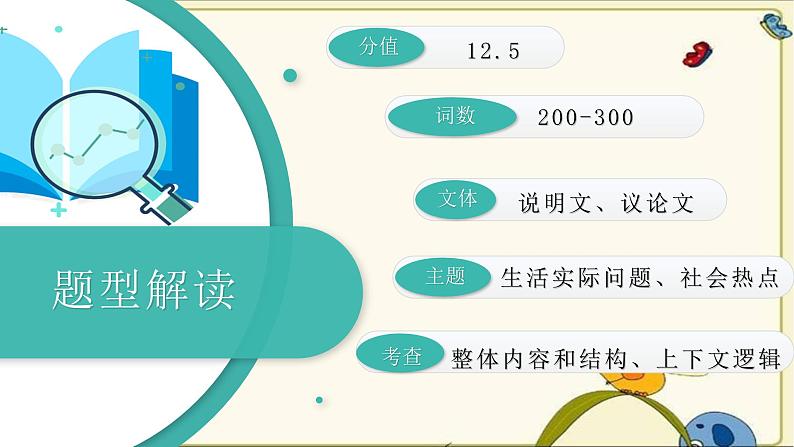 题型解读

分值 12.5

词数 200-300

文体 说明文、议论文

主题 生活实际问题、社会热点

考查 整体内容和结构、上下文逻辑